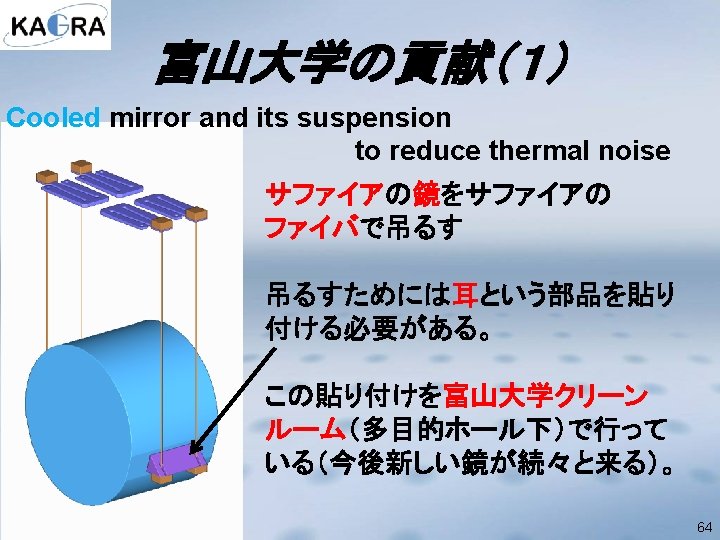 KAGRA

富山大学の貢献(1)

Cooled mirror and its suspension to reduce thermal noise

サファイアの鏡をサファイアのファイバで吊るす

吊るすためには耳という部品を貼り付ける必要がある。

この貼り付けを富山大学クリーンルーム(多目的ホール下)で行っている(今後新しい鏡が続々と来る)。

64